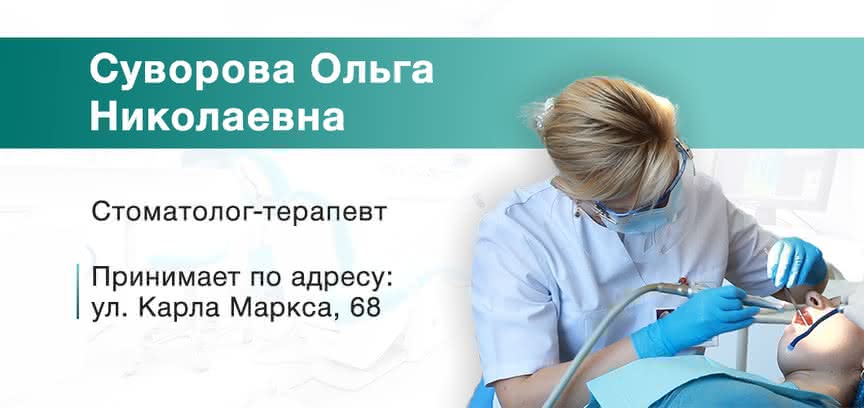 Суворова Ольга Николаевна

Стоматолог-терапевт

Принимает по адресу:
ул. Карла Маркса, 68